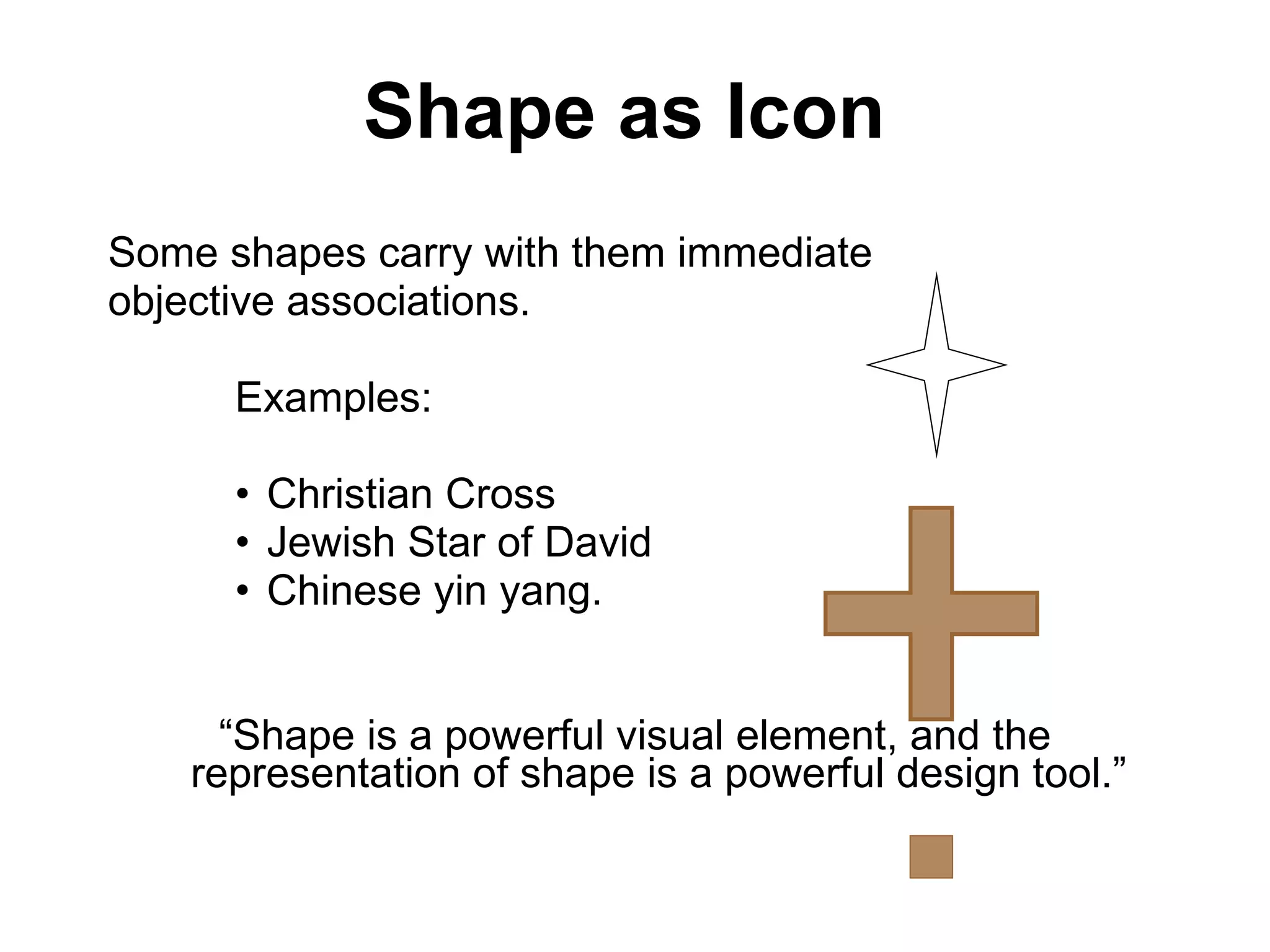 Shape as Icon

Some shapes carry with them immediate objective associations.

Examples:

• Christian Cross
• Jewish Star of David
• Chinese yin yang.

“Shape is a powerful visual element, and the representation of shape is a powerful design tool.”